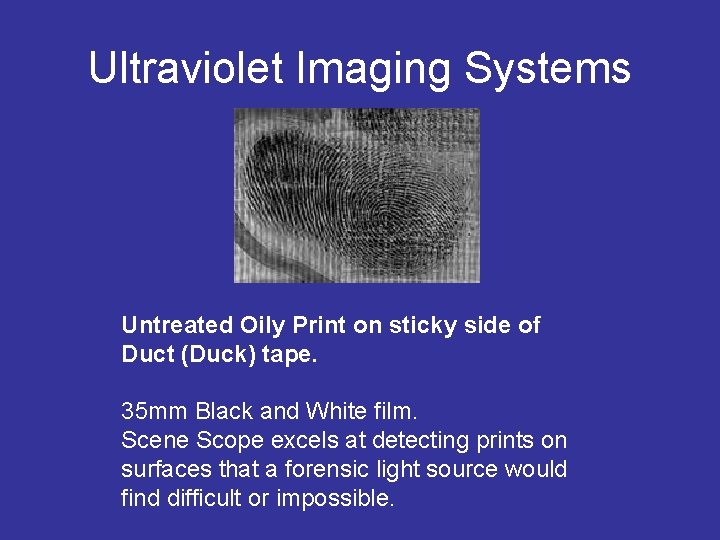 Ultraviolet Imaging Systems

Untreated Oily Print on sticky side of Duct (Duck) tape.

35mm Black and White film.
Scene Scope excels at detecting prints on surfaces that a forensic light source would find difficult or impossible.